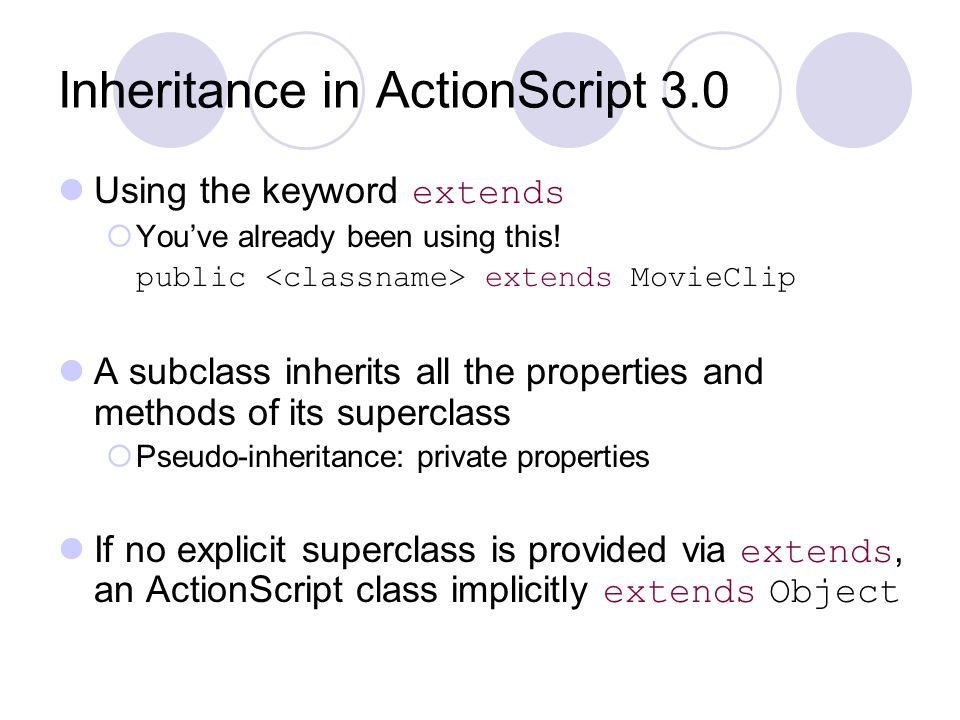 Inheritance in ActionScript 3.0

Using the keyword extends

You've already been using this!

public <classname> extends MovieClip

A subclass inherits all the properties and methods of its superclass

Pseudo-inheritance: private properties

If no explicit superclass is provided via extends, an ActionScript class implicitly extends Object